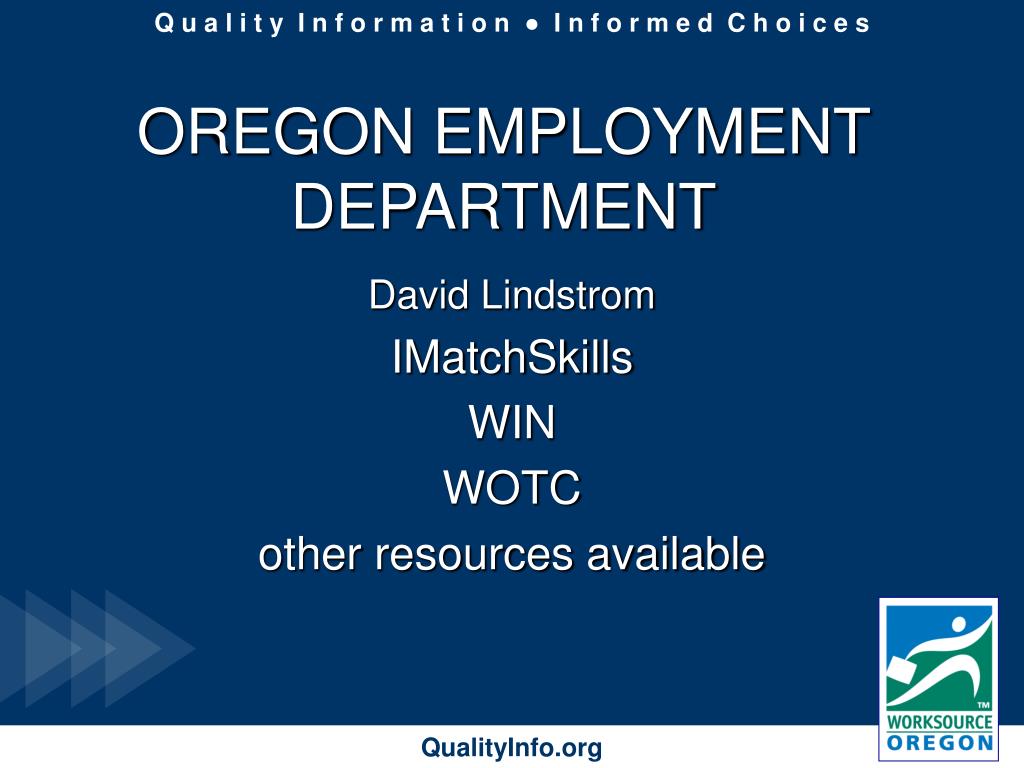 Quality Information ● Informed Choices

OREGON EMPLOYMENT DEPARTMENT

David Lindstrom
IMatchSkills
WIN
WOTC
other resources available

TM
WORKSOURCE
OREGON

QualityInfo.org